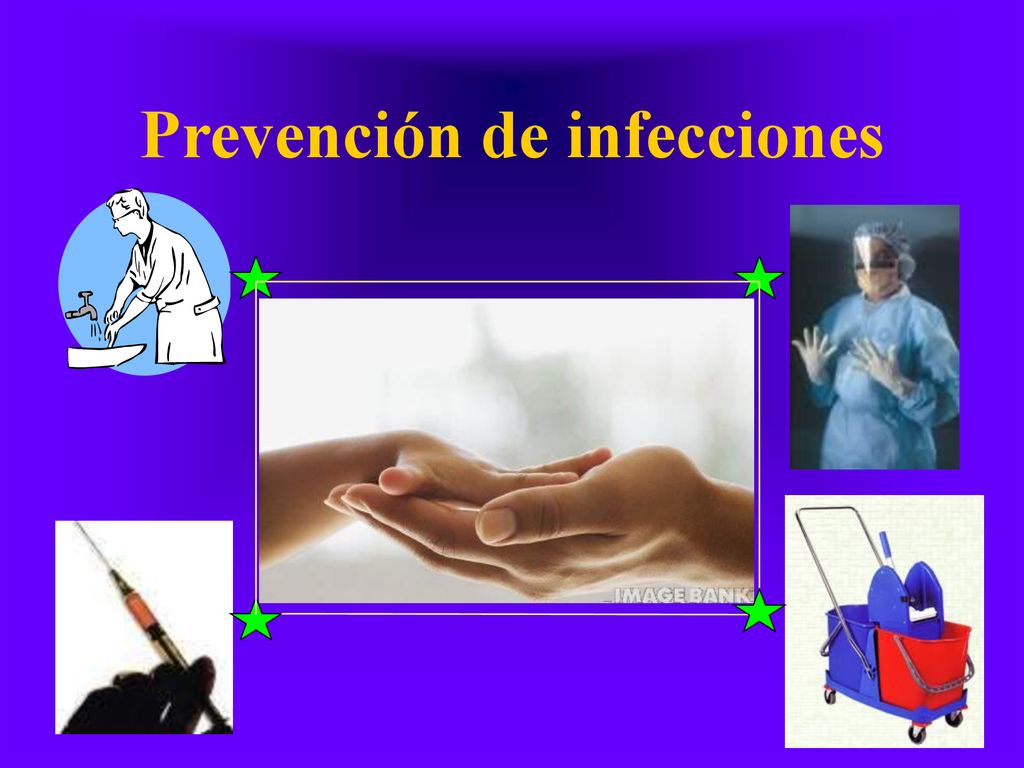 Prevención de infecciones

IMAGE BANK